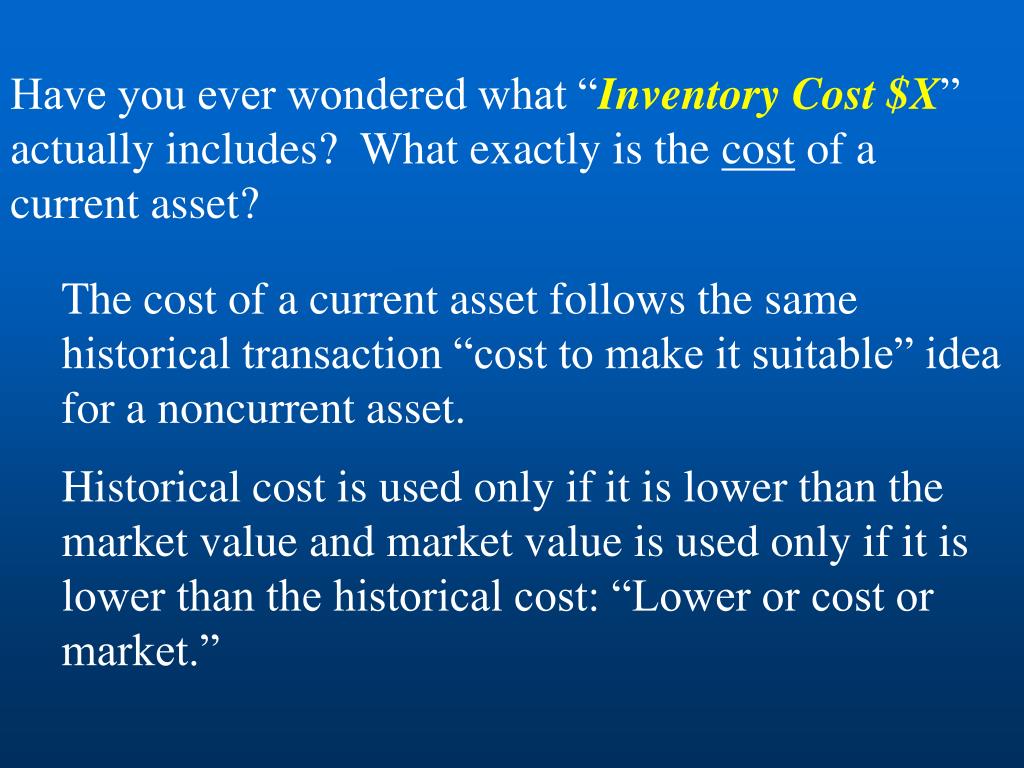 Have you ever wondered what “Inventory Cost \$X” actually includes? What exactly is the cost of a current asset?

The cost of a current asset follows the same historical transaction “cost to make it suitable” idea for a noncurrent asset.

Historical cost is used only if it is lower than the market value and market value is used only if it is lower than the historical cost: “Lower or cost or market.”